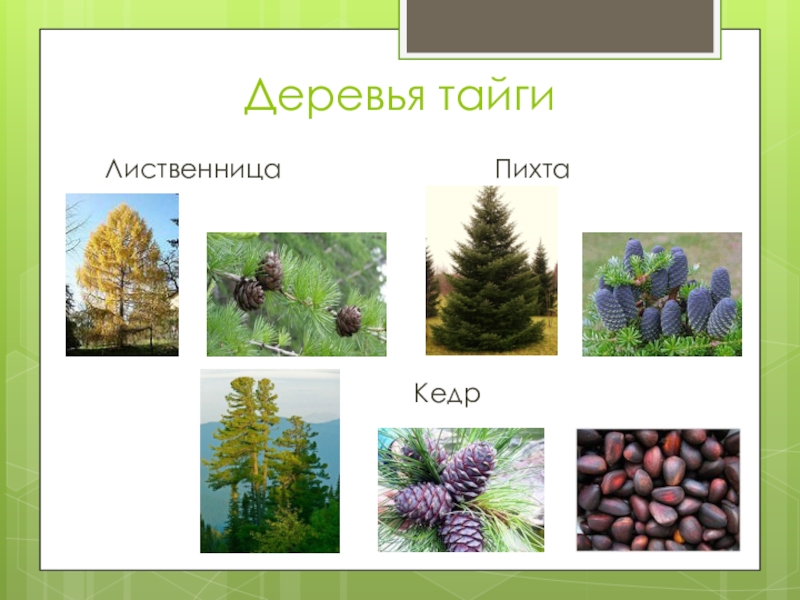 Деревья тайги

Лиственница

Пихта

Кедр